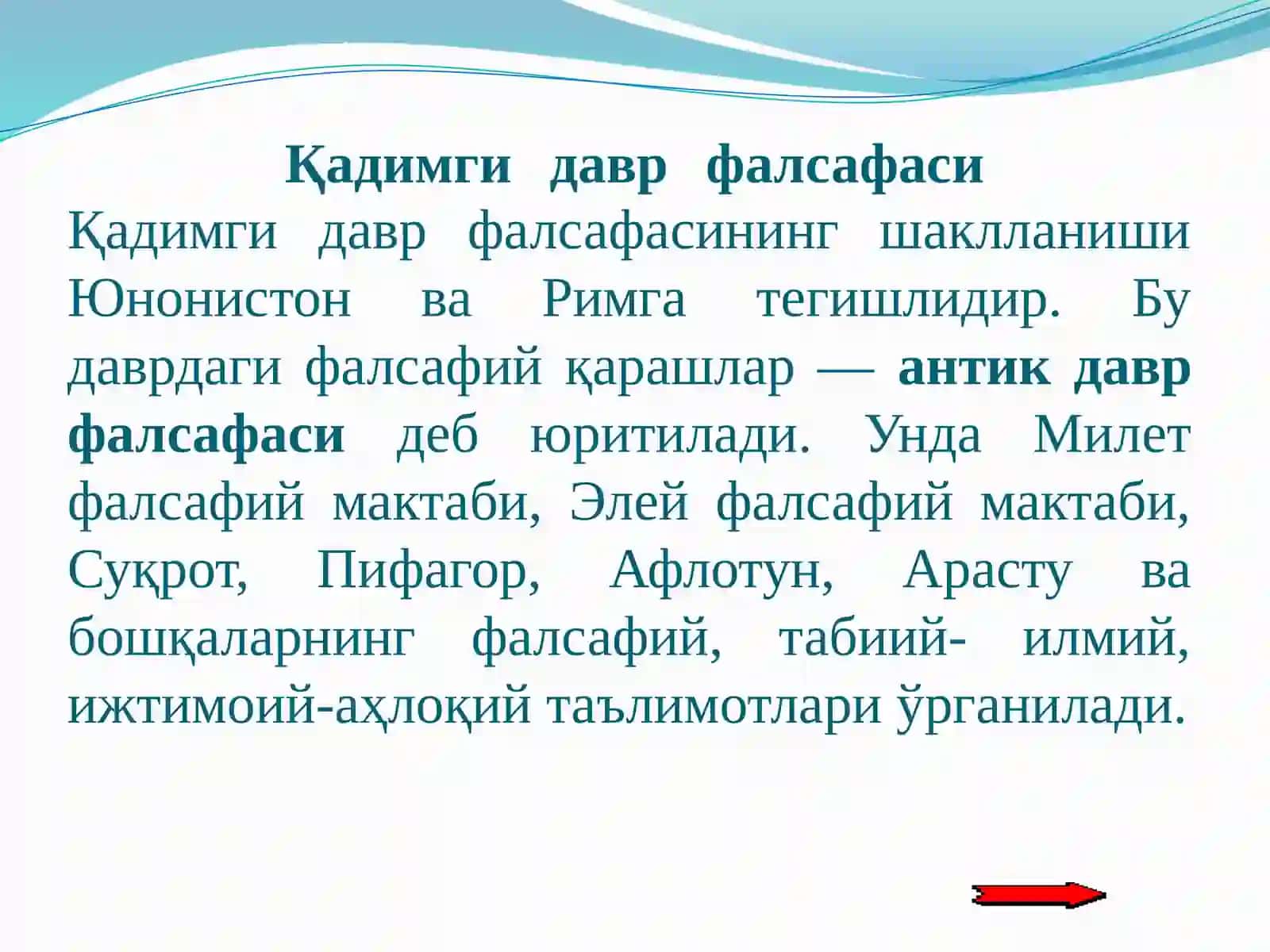 Қадимги давр фалсафаси

Қадимги давр фалсафасининг шаклланиши Юнонистон ва Римга тегишлидир. Бу даврдаги фалсафий қарашлар — антик давр фалсафаси деб юритилади. Унда Милет фалсафий мактаби, Элей фалсафий мактаби, Суқрот, Пифагор, Афлотун, Арасту ва бошқаларнинг фалсафий, табиий- илмий, ижтимоий-аҳлоқий таълимотлари ўрганилади.